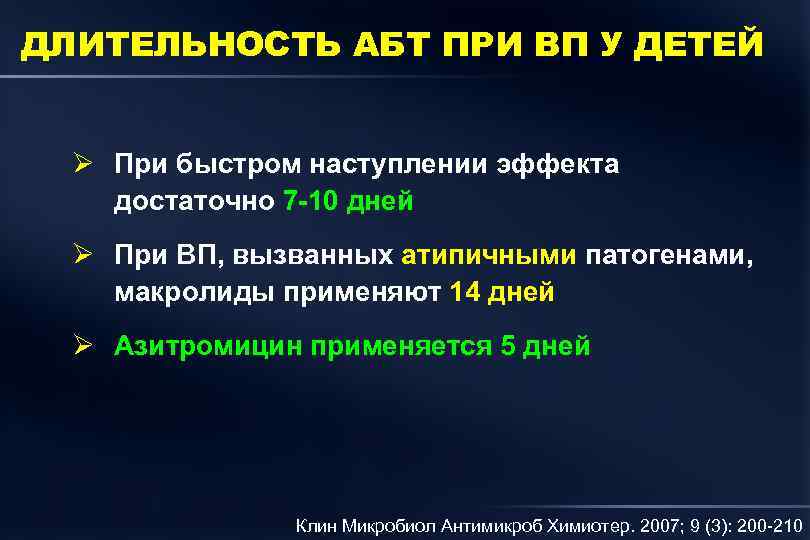 ДЛИТЕЛЬНОСТЬ АБТ ПРИ ВП У ДЕТЕЙ

➢ При быстром наступлении эффекта достаточно 7-10 дней

➢ При ВП, вызванных атипичными патогенами, макролиды применяют 14 дней

➢ Азитромицин применяется 5 дней

Клин Микробиол Антимикроб Химиотер. 2007; 9 (3): 200-210